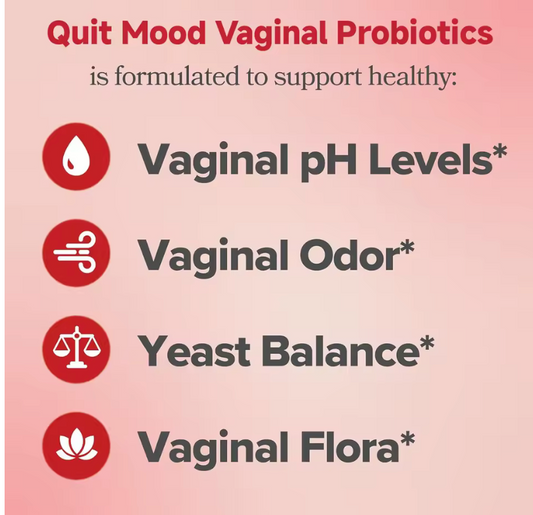 Quit Mood Vaginal Probiotics
is formulated to support healthy:

Vaginal pH Levels*

Vaginal Odor*

Yeast Balance*

Vaginal Flora*